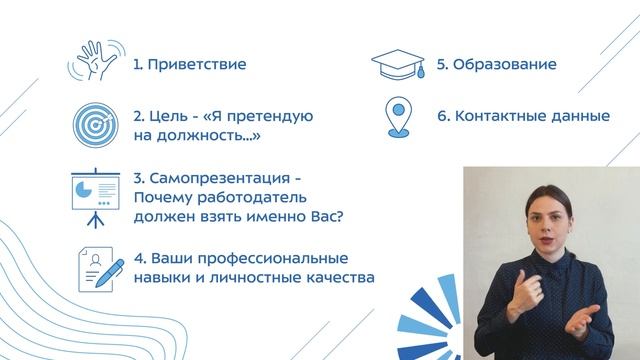 1. Приветствие

2. Цель - «Я претендую на должность...»

3. Самопрезентация - Почему работодатель должен взять именно Вас?

4. Ваши профессиональные навыки и личностные качества

5. Образование

6. Контактные данные